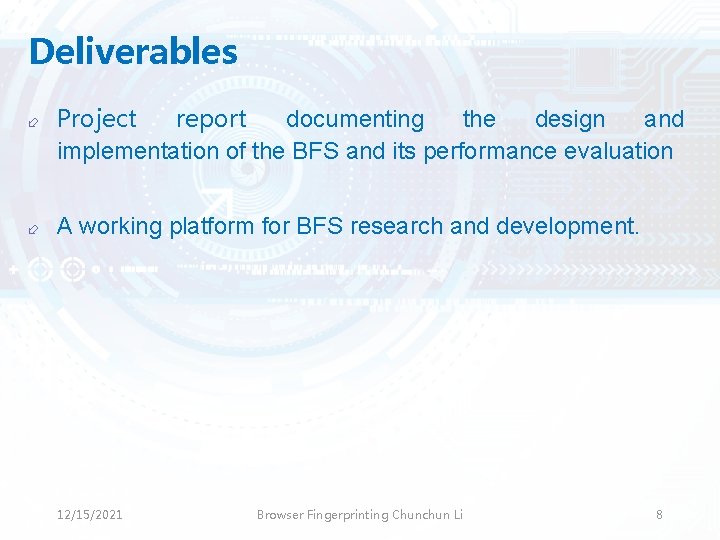 Deliverables

Project report documenting the design and implementation of the BFS and its performance evaluation

A working platform for BFS research and development.

12/15/2021

Browser Fingerprinting Chunchun Li

8